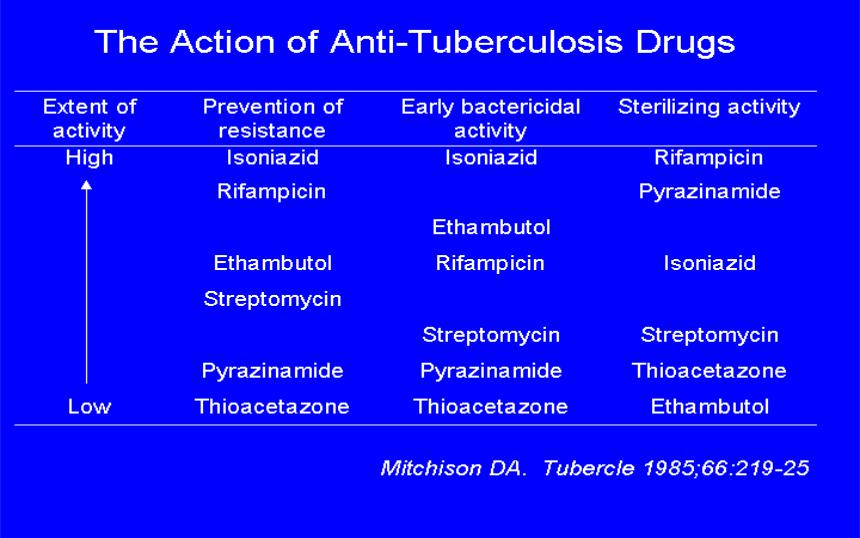 The Action of Anti-Tuberculosis Drugs

| Extent of activity | Prevention of resistance | Early bactericidal activity | Sterilizing activity |
|---|---|---|---|
| High | Isoniazid | Isoniazid | Rifampicin |
| | Rifampicin | | Pyrazinamide |
| | | Ethambutol | |
| | Ethambutol | Rifampicin | Isoniazid |
| | Streptomycin | | |
| | | Streptomycin | Streptomycin |
| | Pyrazinamide | Pyrazinamide | Thioacetazone |
| Low | Thioacetazone | Thioacetazone | Ethambutol |

Mitchison DA. Tubercle 1985;66:219-25